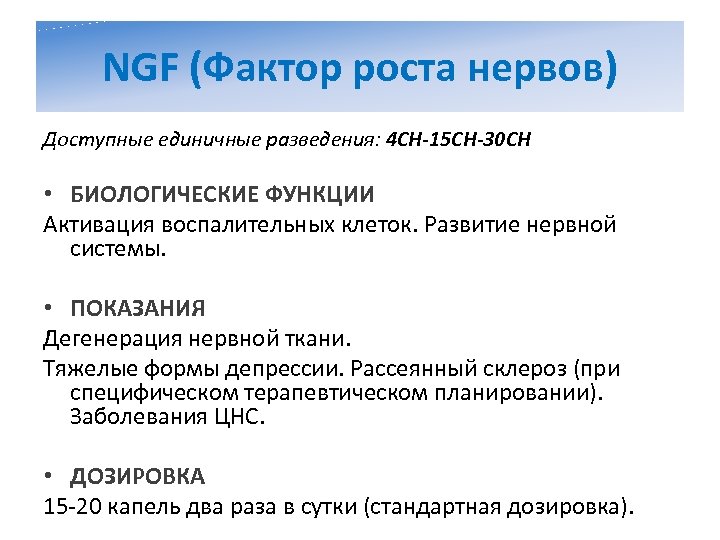 NGF (Фактор роста нервов)

Доступные единичные разведения: 4CH-15CH-30CH

• БИОЛОГИЧЕСКИЕ ФУНКЦИИ

Активация воспалительных клеток. Развитие нервной системы.

• ПОКАЗАНИЯ

Дегенерация нервной ткани.

Тяжелые формы депрессии. Рассеянный склероз (при специфическом терапевтическом планировании). Заболевания ЦНС.

• ДОЗИРОВКА

15-20 капель два раза в сутки (стандартная дозировка).